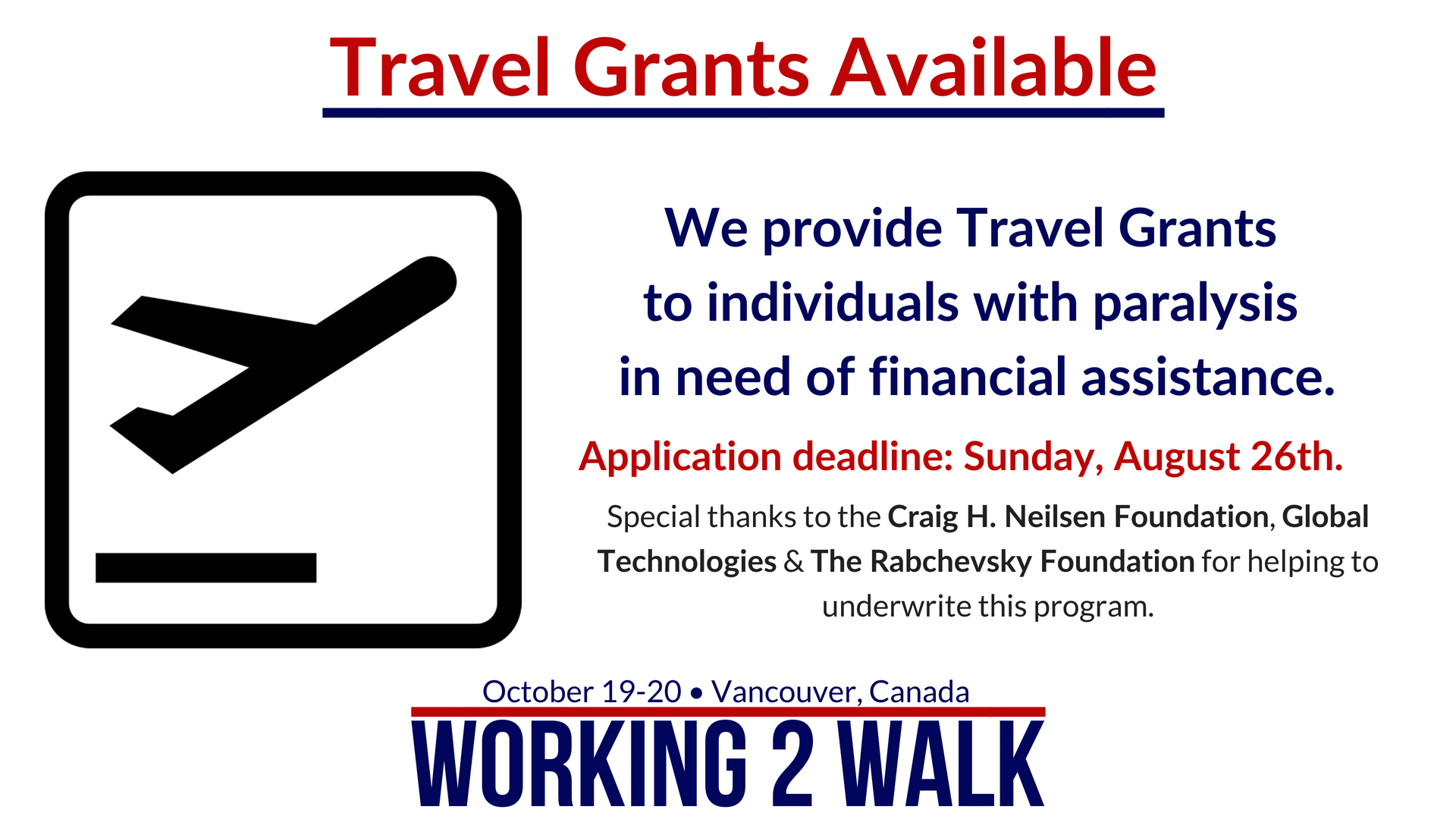 Travel Grants Available

We provide Travel Grants to individuals with paralysis in need of financial assistance.

Application deadline: Sunday, August 26th.

Special thanks to the Craig H. Neilsen Foundation, Global Technologies & The Rabchevsky Foundation for helping to underwrite this program.

October 19-20 • Vancouver, Canada

WORKING 2 WALK